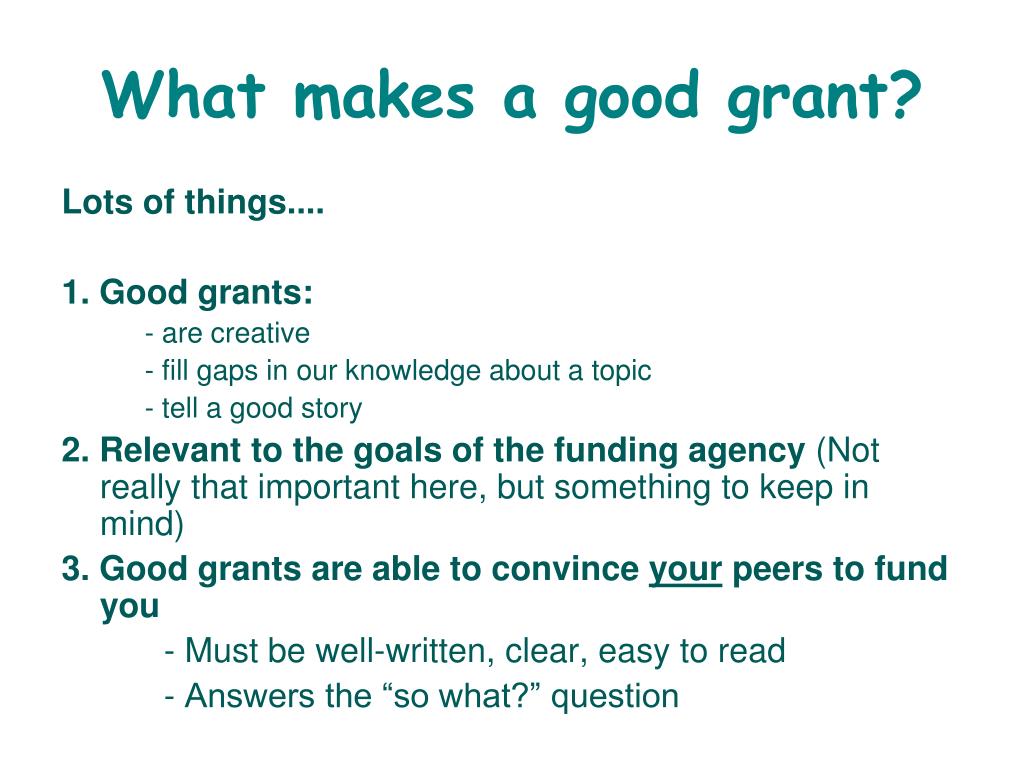 What makes a good grant?

Lots of things....

1. Good grants:
- are creative
- fill gaps in our knowledge about a topic
- tell a good story
2. Relevant to the goals of the funding agency (Not really that important here, but something to keep in mind)
3. Good grants are able to convince your peers to fund you
- Must be well-written, clear, easy to read
- Answers the “so what?” question